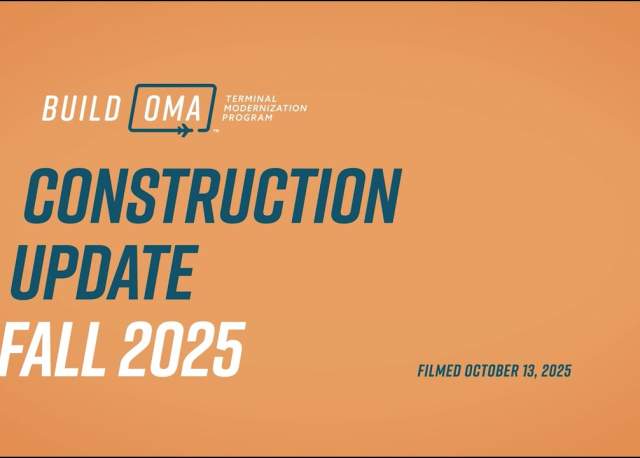 BUILD OMA™ TERMINAL MODERNIZATION PROGRAM

CONSTRUCTION UPDATE

FALL 2025

FILMED OCTOBER 13, 2025